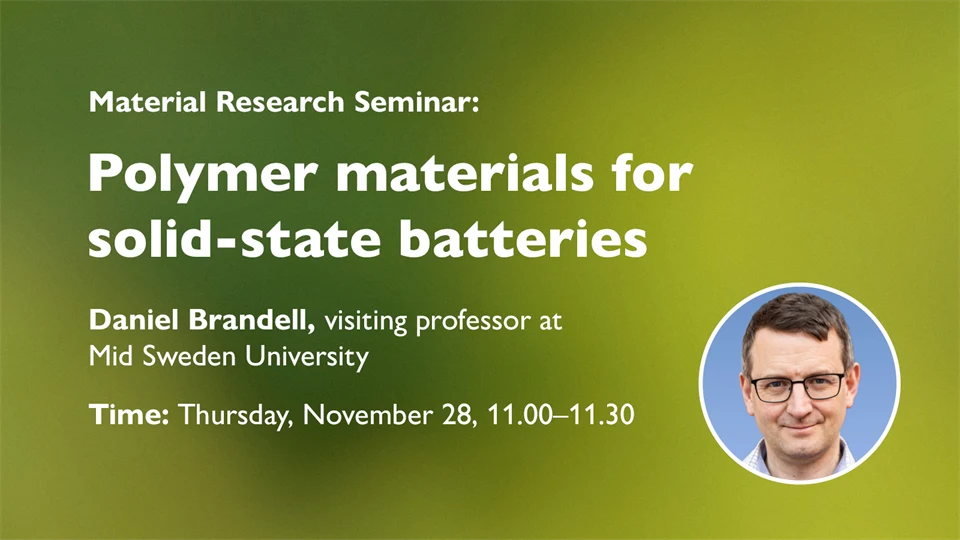 Material Research Seminar:

Polymer materials for solid-state batteries

Daniel Brandell, visiting professor at Mid Sweden University

Time: Thursday, November 28, 11.00–11.30